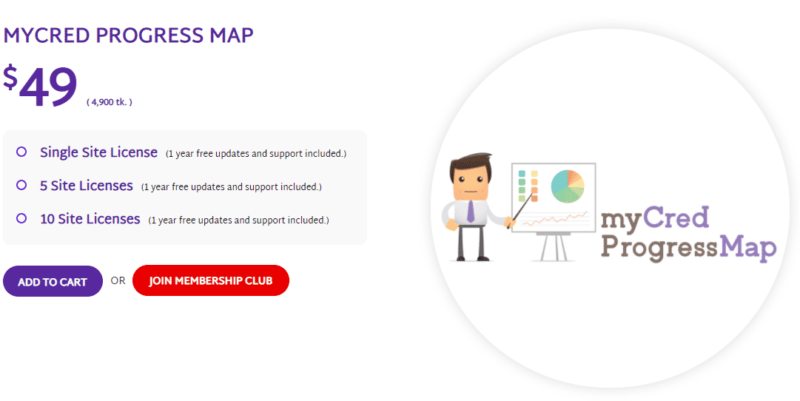 MYCRED PROGRESS MAP

$49 ( 4,900 tk. )

Single Site License (1 year free updates and support included.)

5 Site Licenses (1 year free updates and support included.)

10 Site Licenses (1 year free updates and support included.)

ADD TO CART OR JOIN MEMBERSHIP CLUB

myCred ProgressMap